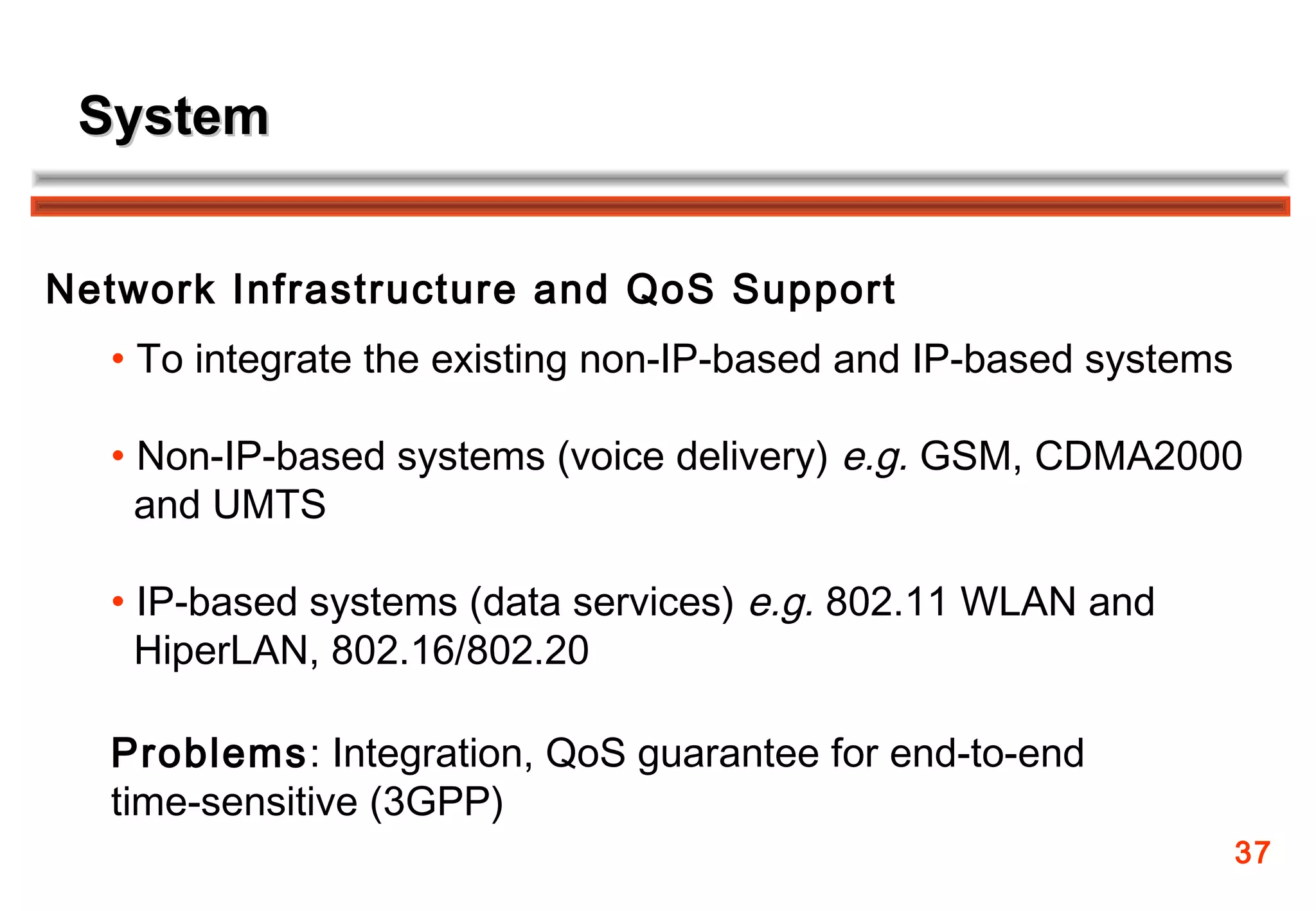 System

Network Infrastructure and QoS Support

• To integrate the existing non-IP-based and IP-based systems

• Non-IP-based systems (voice delivery) e.g. GSM, CDMA2000 and UMTS

• IP-based systems (data services) e.g. 802.11 WLAN and HiperLAN, 802.16/802.20

Problems: Integration, QoS guarantee for end-to-end time-sensitive (3GPP)

37